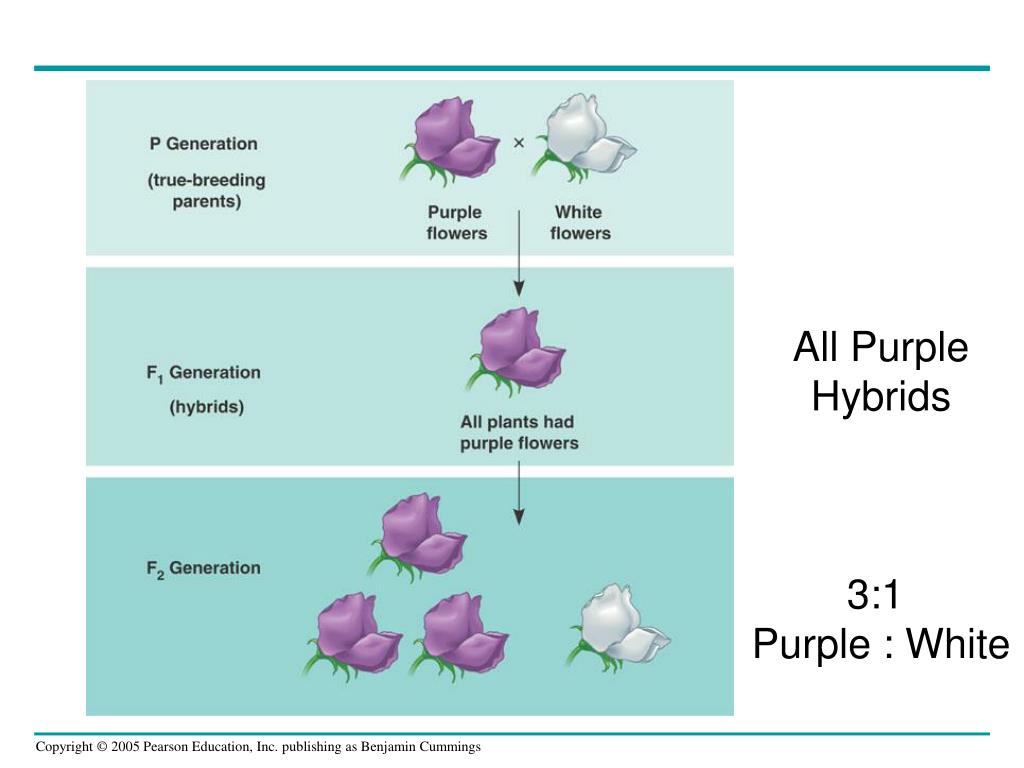 P Generation

(true-breeding parents)

×

Purple flowers

White flowers

$F_1$ Generation

(hybrids)

All plants had purple flowers

$F_2$ Generation

All Purple Hybrids

3:1
Purple : White

Copyright © 2005 Pearson Education, Inc. publishing as Benjamin Cummings